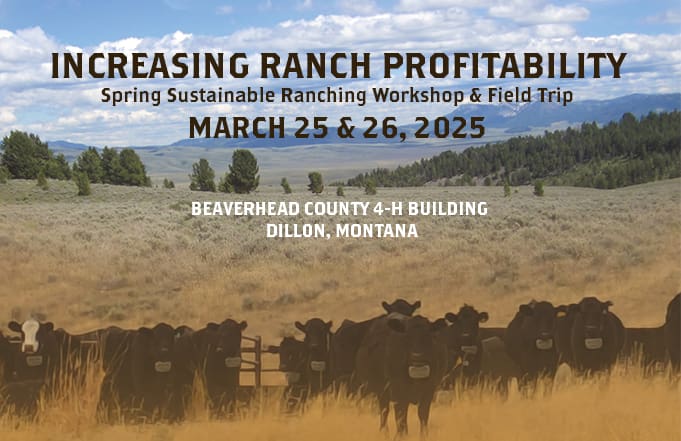 INCREASING RANCH PROFITABILITY
Spring Sustainable Ranching Workshop & Field Trip
MARCH 25 & 26, 2025

BEAVERHEAD COUNTY 4-H BUILDING
DILLON, MONTANA